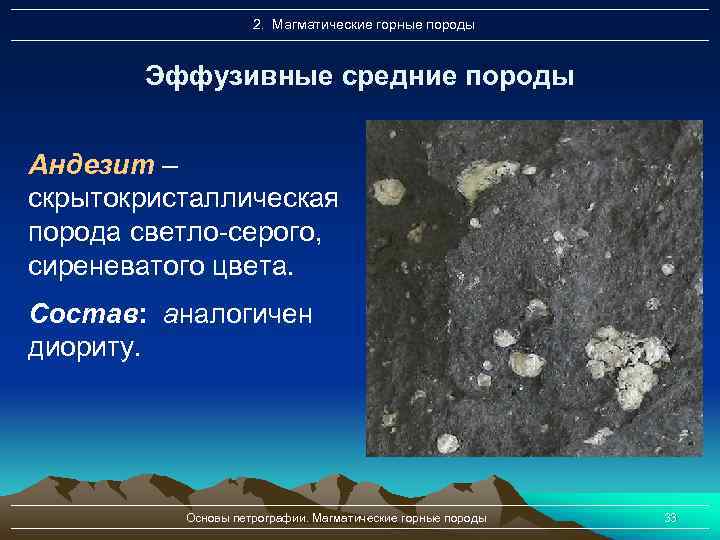 2. Магматические горные породы

Эффузивные средние породы

Андезит – скрытокристаллическая порода светло-серого, сиреневатого цвета.

Состав: аналогичен диориту.

Основы петрографии. Магматические горные породы

33